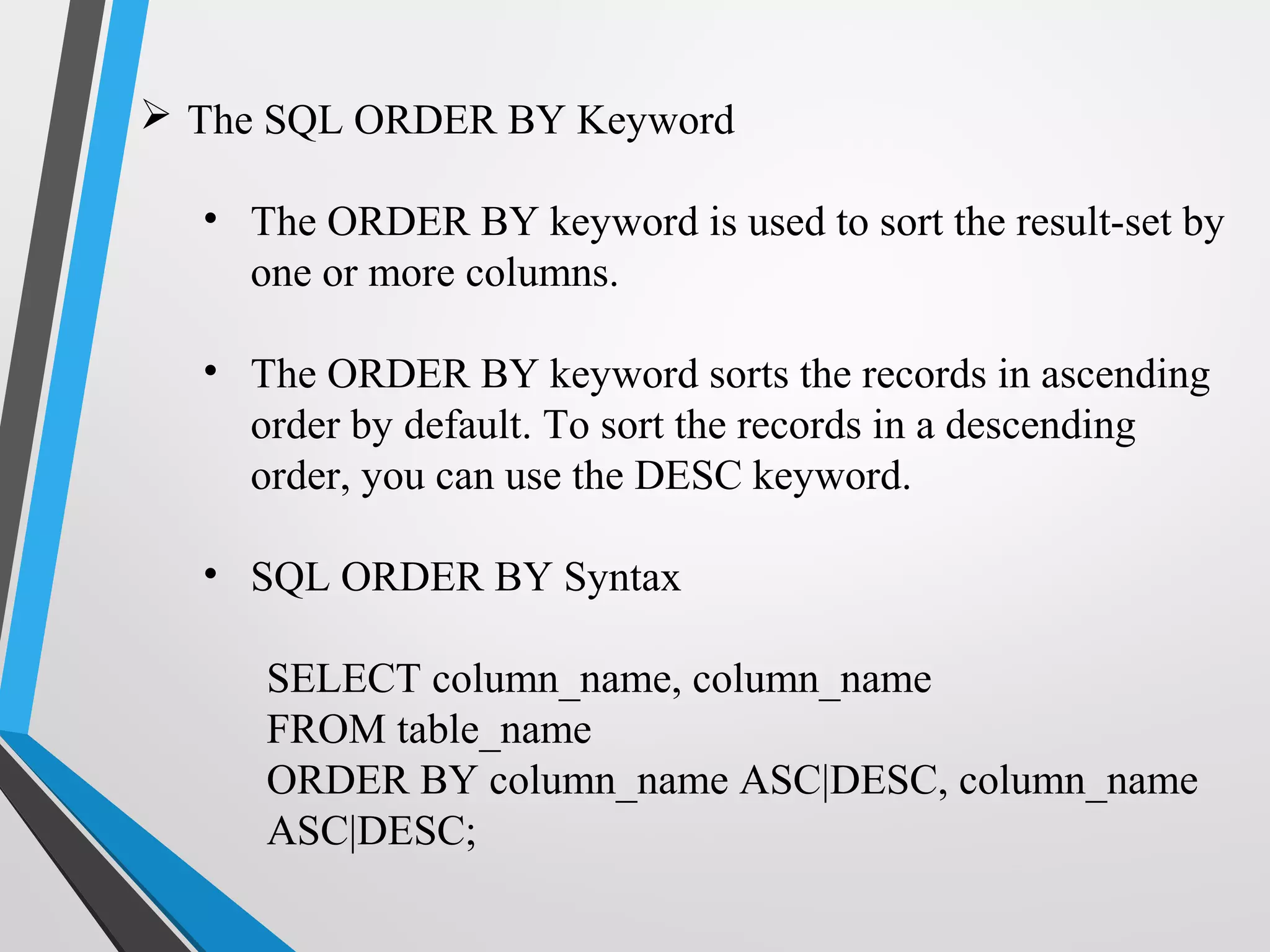 ➢ The SQL ORDER BY Keyword

• The ORDER BY keyword is used to sort the result-set by one or more columns.

• The ORDER BY keyword sorts the records in ascending order by default. To sort the records in a descending order, you can use the DESC keyword.

• SQL ORDER BY Syntax

SELECT column_name, column_name
FROM table_name
ORDER BY column_name ASC|DESC, column_name ASC|DESC;